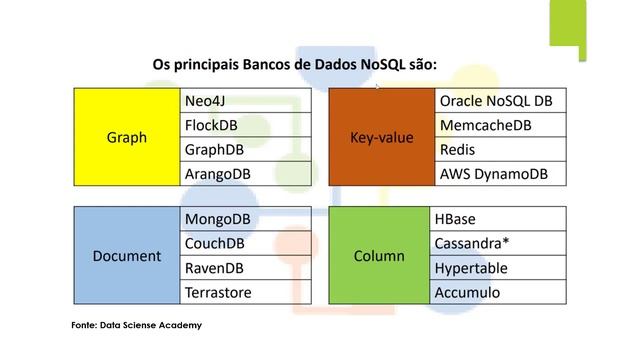 Os principais Bancos de Dados NoSQL são:

| Graph | Neo4J |
|---|---|
| | FlockDB |
| | GraphDB |
| | ArangoDB |

| Key-value | Oracle NoSQL DB |
|---|---|
| | MemcacheDB |
| | Redis |
| | AWS DynamoDB |

| Document | MongoDB |
|---|---|
| | CouchDB |
| | RavenDB |
| | Terrastore |

| Column | HBase |
|---|---|
| | Cassandra* |
| | Hypertable |
| | Accumulo |

Fonte: Data Sciense Academy